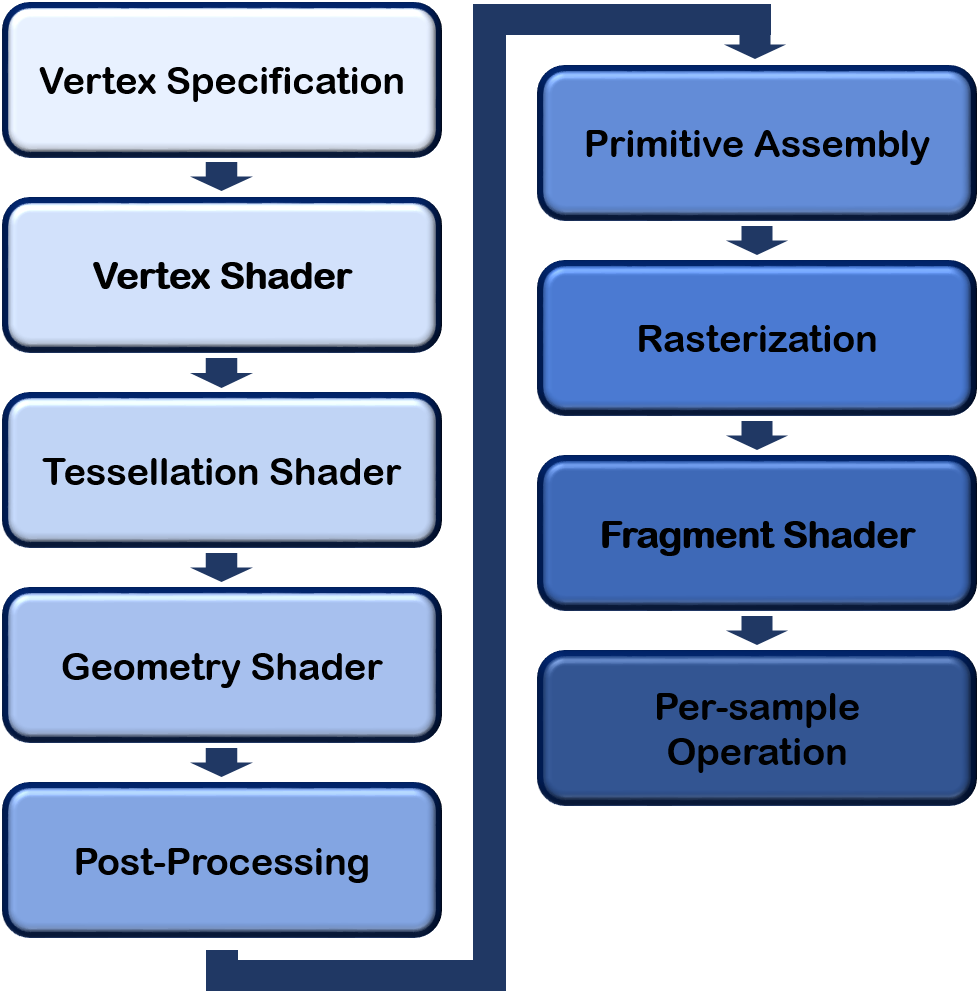 Vertex Specification

Vertex Shader

Tessellation Shader

Geometry Shader

Post-Processing

Primitive Assembly

Rasterization

Fragment Shader

Per-sample Operation